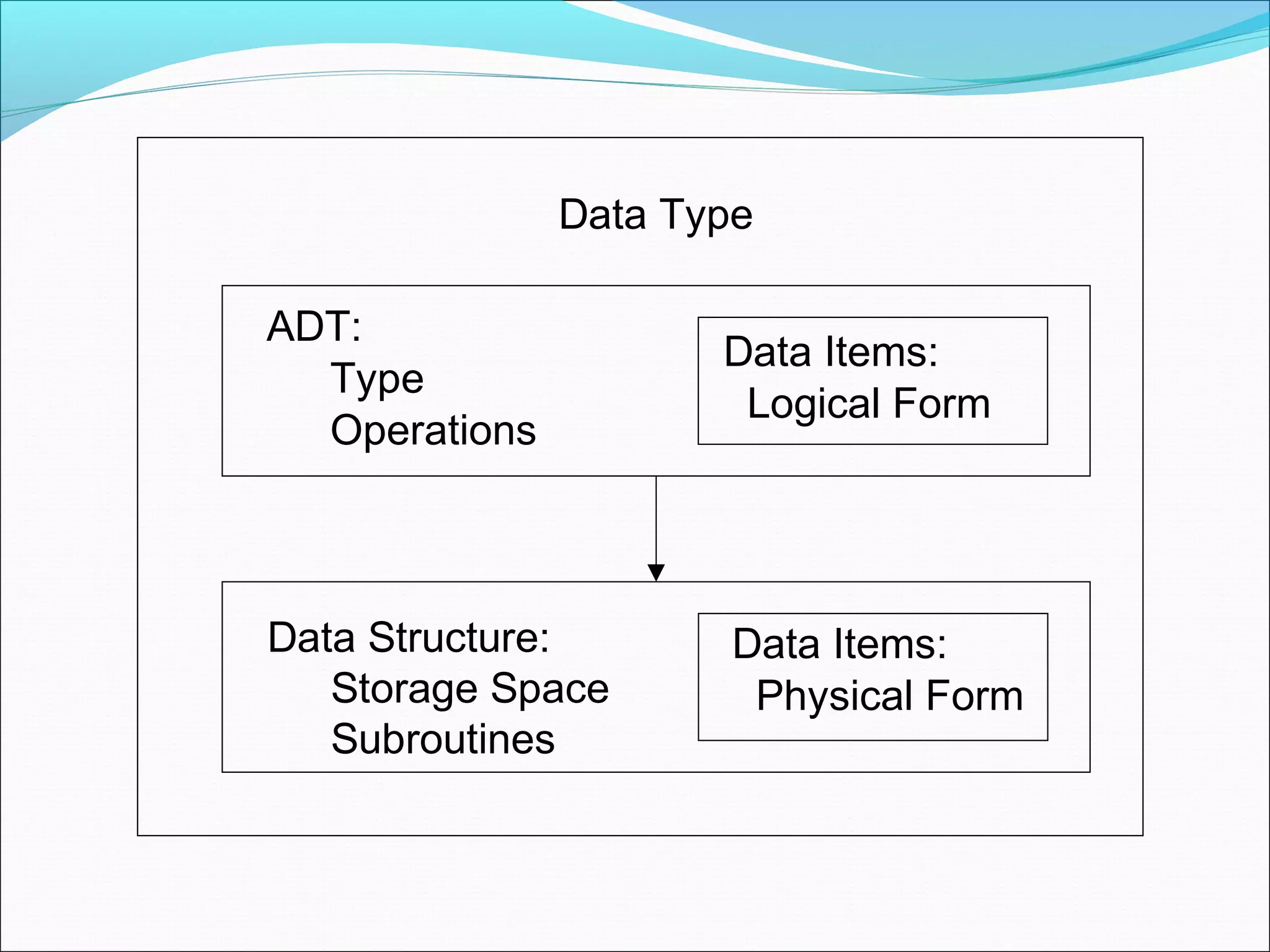 Data Type

ADT:
Type
Operations

Data Items:
Logical Form

Data Structure:
Storage Space
Subroutines

Data Items:
Physical Form